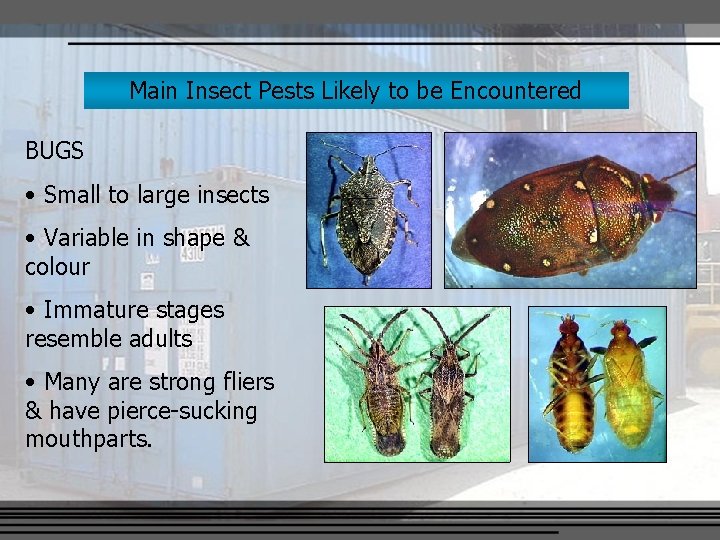 Main Insect Pests Likely to be Encountered

BUGS

• Small to large insects

• Variable in shape & colour

• Immature stages resemble adults

• Many are strong fliers & have pierce-sucking mouthparts.